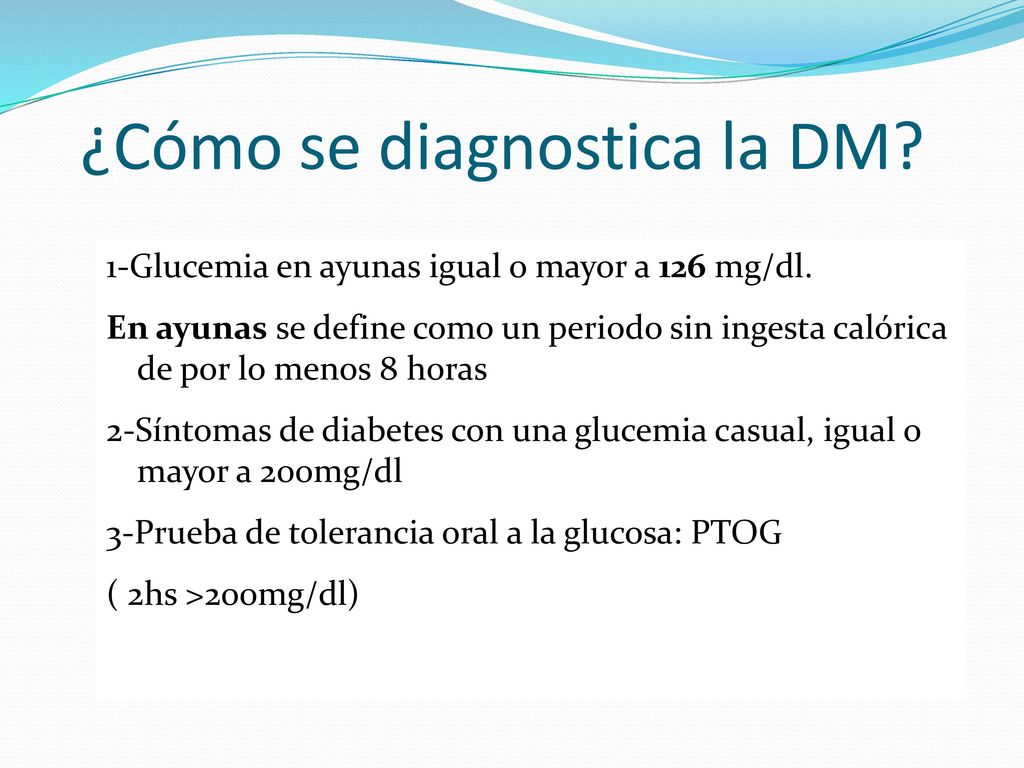 ¿Cómo se diagnostica la DM?

1-Glucemia en ayunas igual o mayor a 126 mg/dl.

En ayunas se define como un periodo sin ingesta calórica de por lo menos 8 horas

2-Síntomas de diabetes con una glucemia casual, igual o mayor a 200mg/dl

3-Prueba de tolerancia oral a la glucosa: PTOG

( 2hs >200mg/dl)